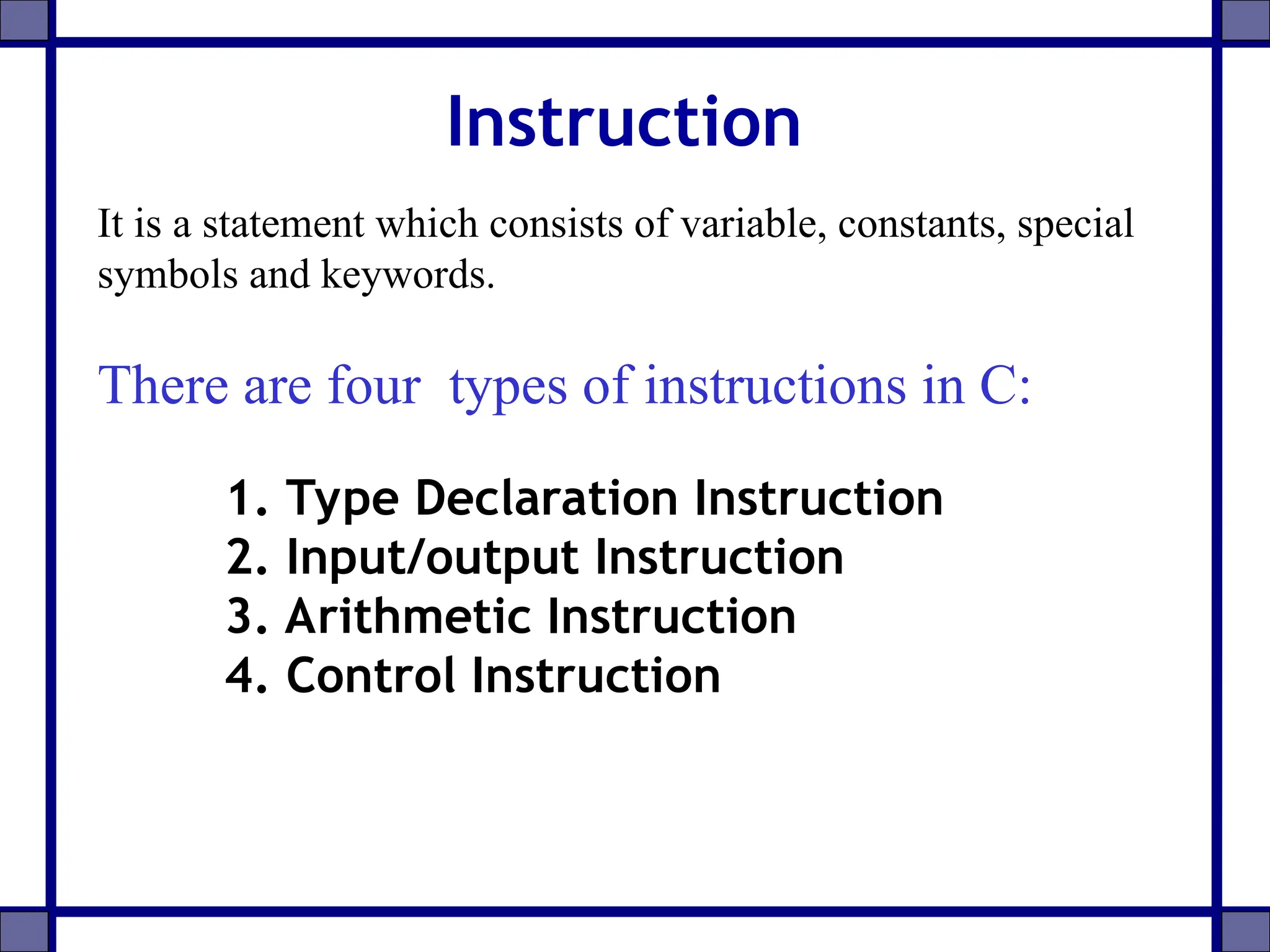 Instruction

It is a statement which consists of variable, constants, special symbols and keywords.

There are four types of instructions in C:

1. Type Declaration Instruction
2. Input/output Instruction
3. Arithmetic Instruction
4. Control Instruction